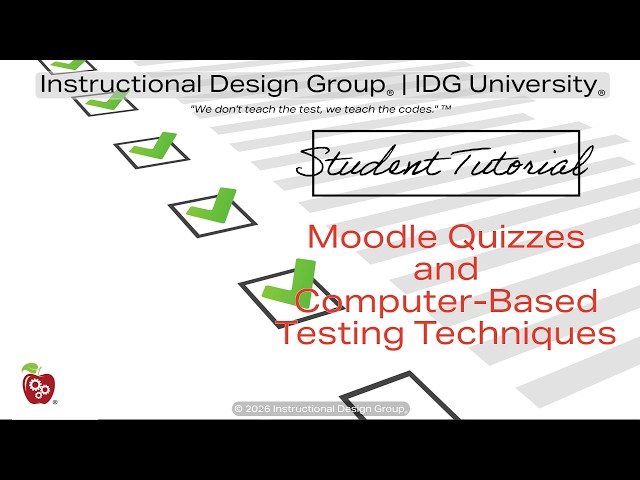 Instructional Design Group® | IDG University®

"We don't teach the test, we teach the codes." ™

Student Tutorial

Moodle Quizzes and Computer-Based Testing Techniques

®

© 2026 Instructional Design Group.